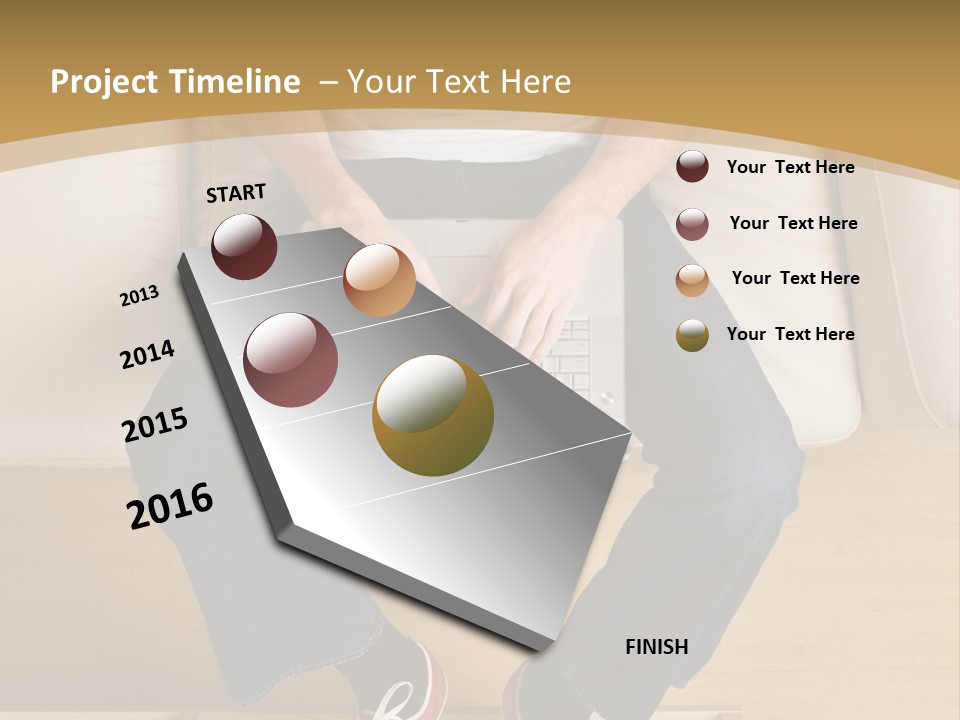 Project Timeline – Your Text Here

START

2013

2014

2015

2016

FINISH

Your Text Here

Your Text Here

Your Text Here

Your Text Here